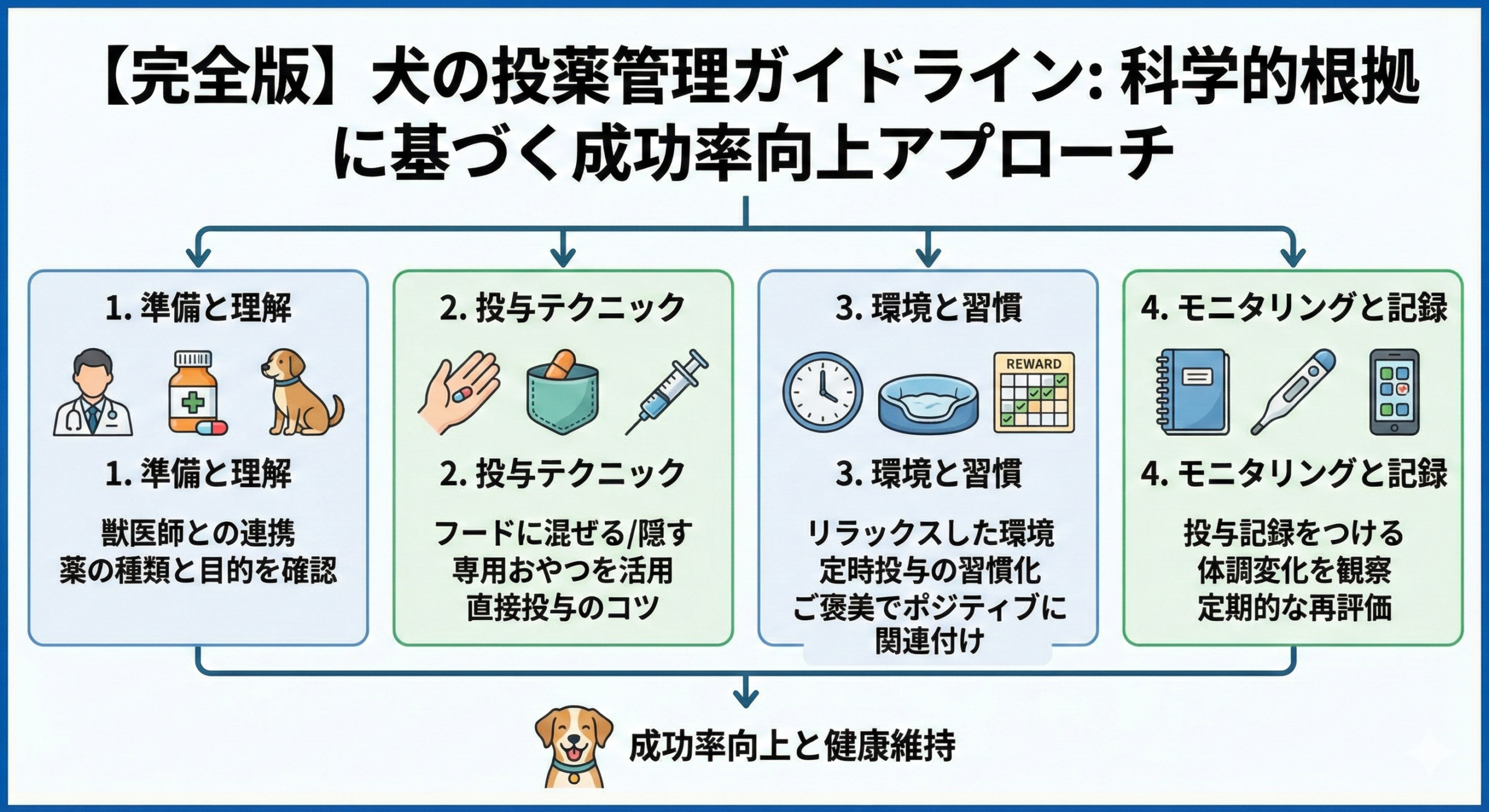 【完全版】犬の投薬管理ガイドライン: 科学的根拠に基づく成功率向上アプローチ

1. 準備と理解

1. 準備と理解

獣医師との連携
薬の種類と目的を確認

2. 投与テクニック

2. 投与テクニック

フードに混ぜる/隠す
専用おやつを活用
直接投与のコツ

3. 環境と習慣

REWARD

3. 環境と習慣

リラックスした環境
定時投与の習慣化
ご褒美でポジティブに関連付け

4. モニタリングと記録

4. モニタリングと記録

投与記録をつける
体調変化を観察
定期的な再評価

成功率向上と健康維持